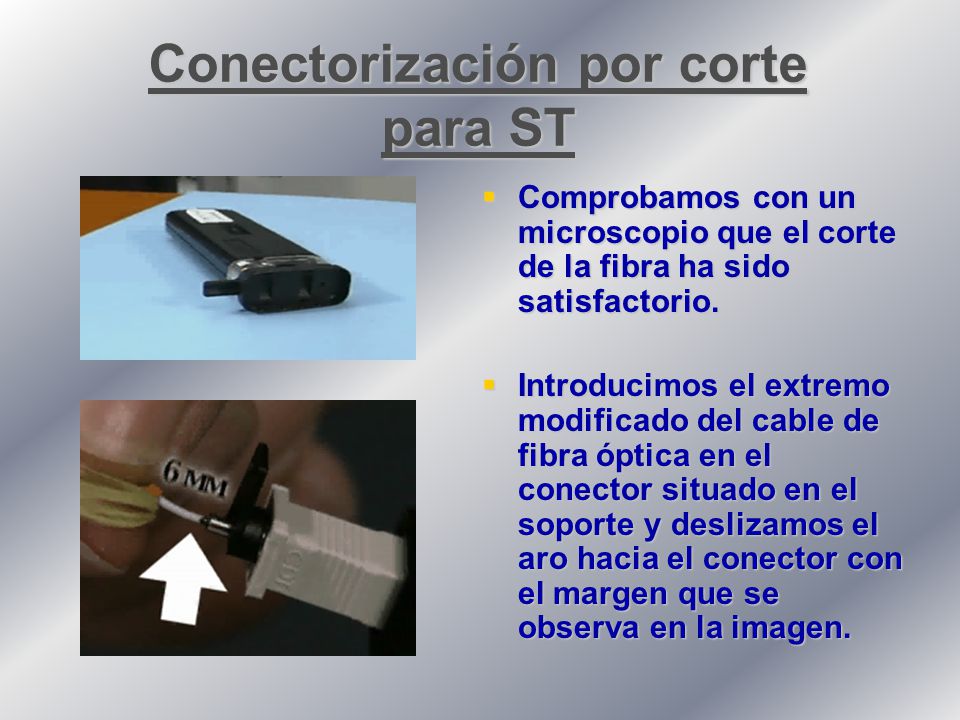 Conectorización por corte para ST

6 MM

▪ Comprobamos con un microscopio que el corte de la fibra ha sido satisfactorio.

▪ Introducimos el extremo modificado del cable de fibra óptica en el conector situado en el soporte y deslizamos el aro hacia el conector con el margen que se observa en la imagen.